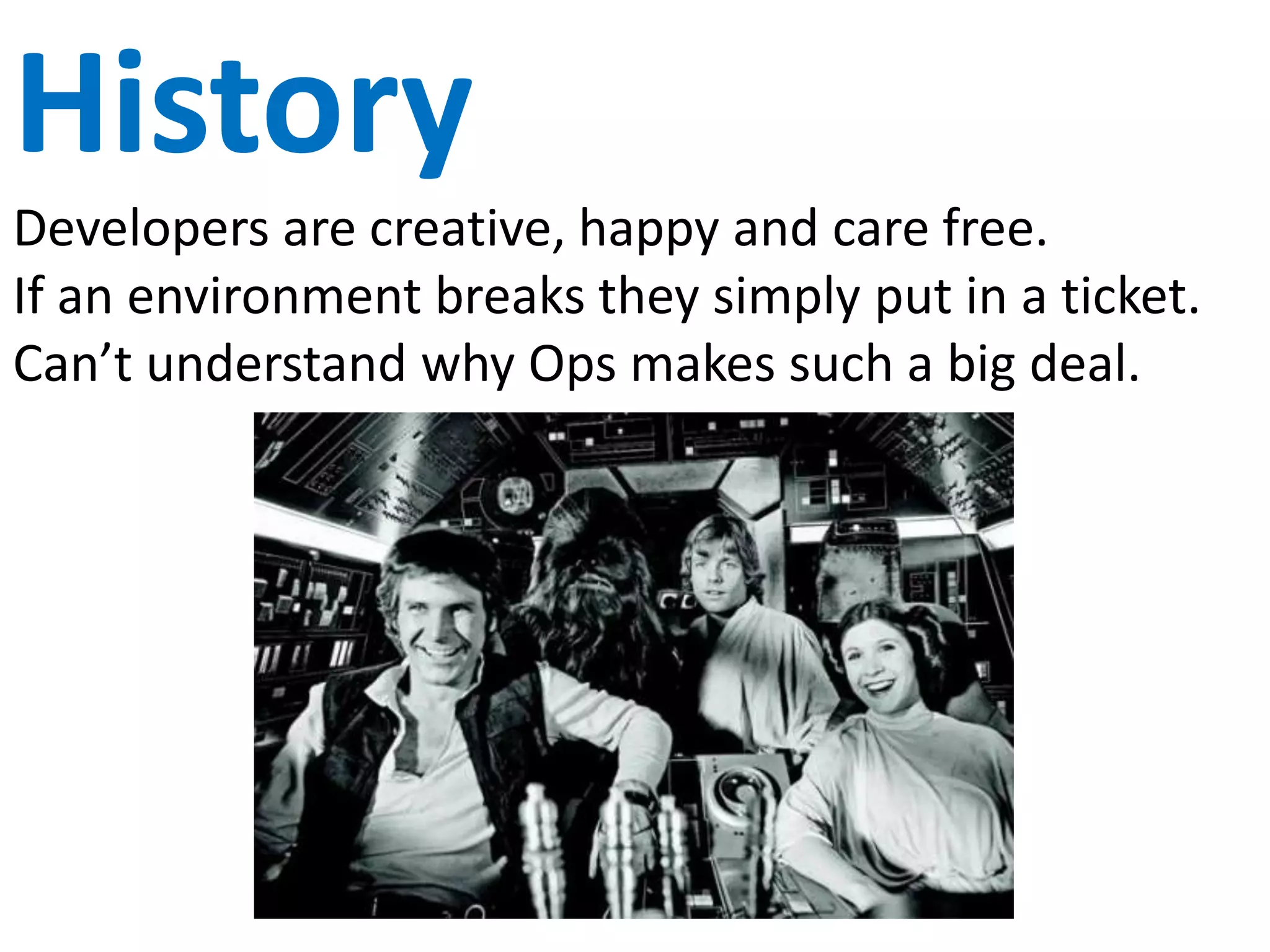 History

Developers are creative, happy and care free.
If an environment breaks they simply put in a ticket.
Can’t understand why Ops makes such a big deal.